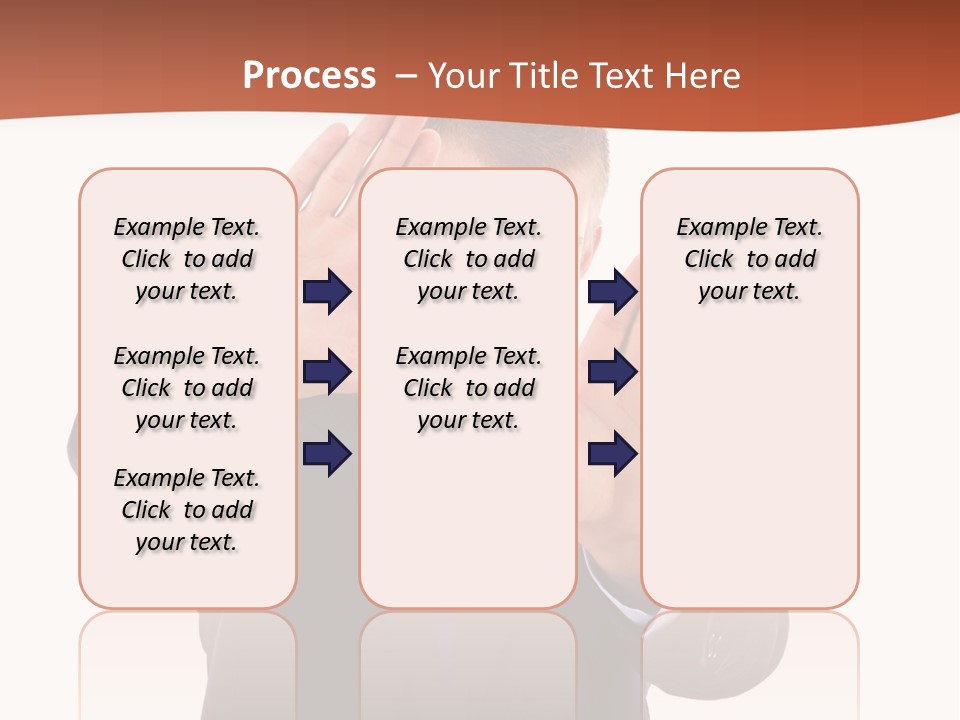 Process – Your Title Text Here

Example Text. Click to add your text.

Example Text. Click to add your text.

Example Text. Click to add your text.

Example Text. Click to add your text.

Example Text. Click to add your text.

Example Text. Click to add your text.